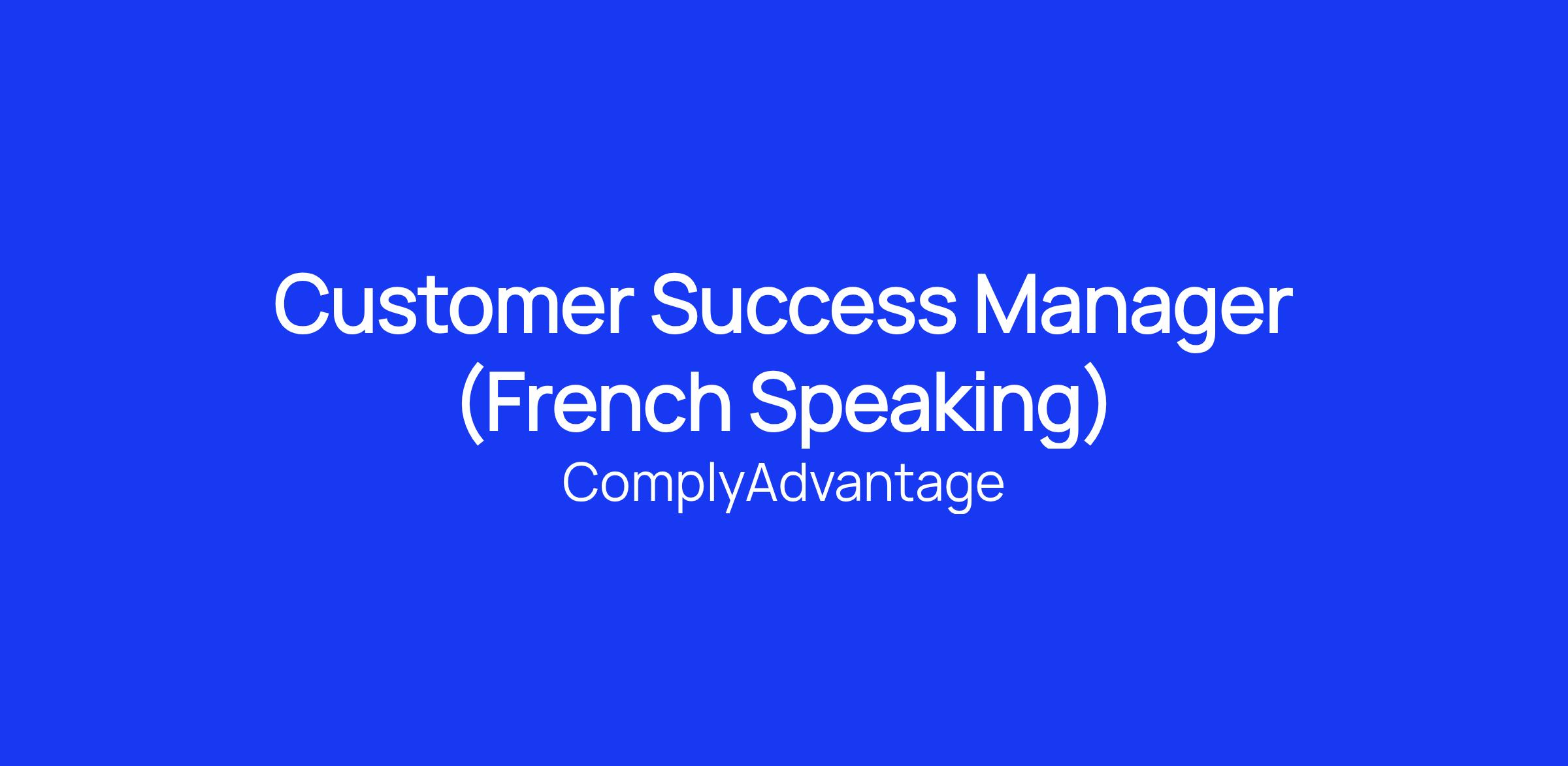 Customer Success Manager (French Speaking)

ComplyAdvantage